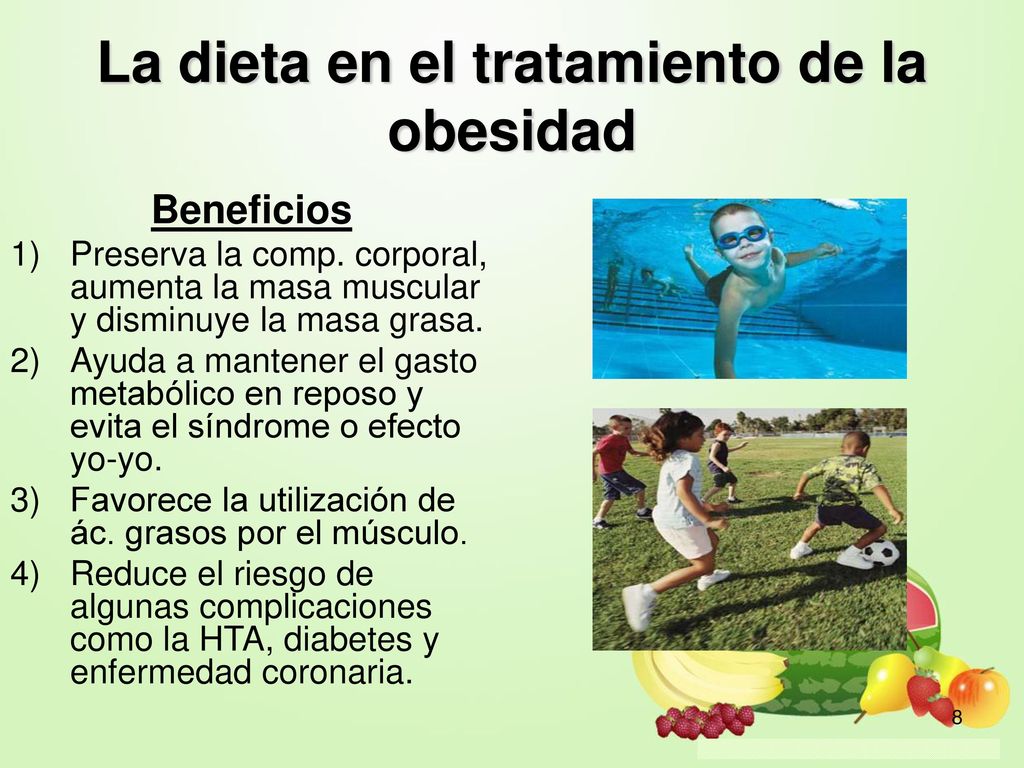 La dieta en el tratamiento de la obesidad

Beneficios

1) Preserva la comp. corporal, aumenta la masa muscular y disminuye la masa grasa.
2) Ayuda a mantener el gasto metabólico en reposo y evita el síndrome o efecto yo-yo.
3) Favorece la utilización de ác. grasos por el músculo.
4) Reduce el riesgo de algunas complicaciones como la HTA, diabetes y enfermedad coronaria.

8